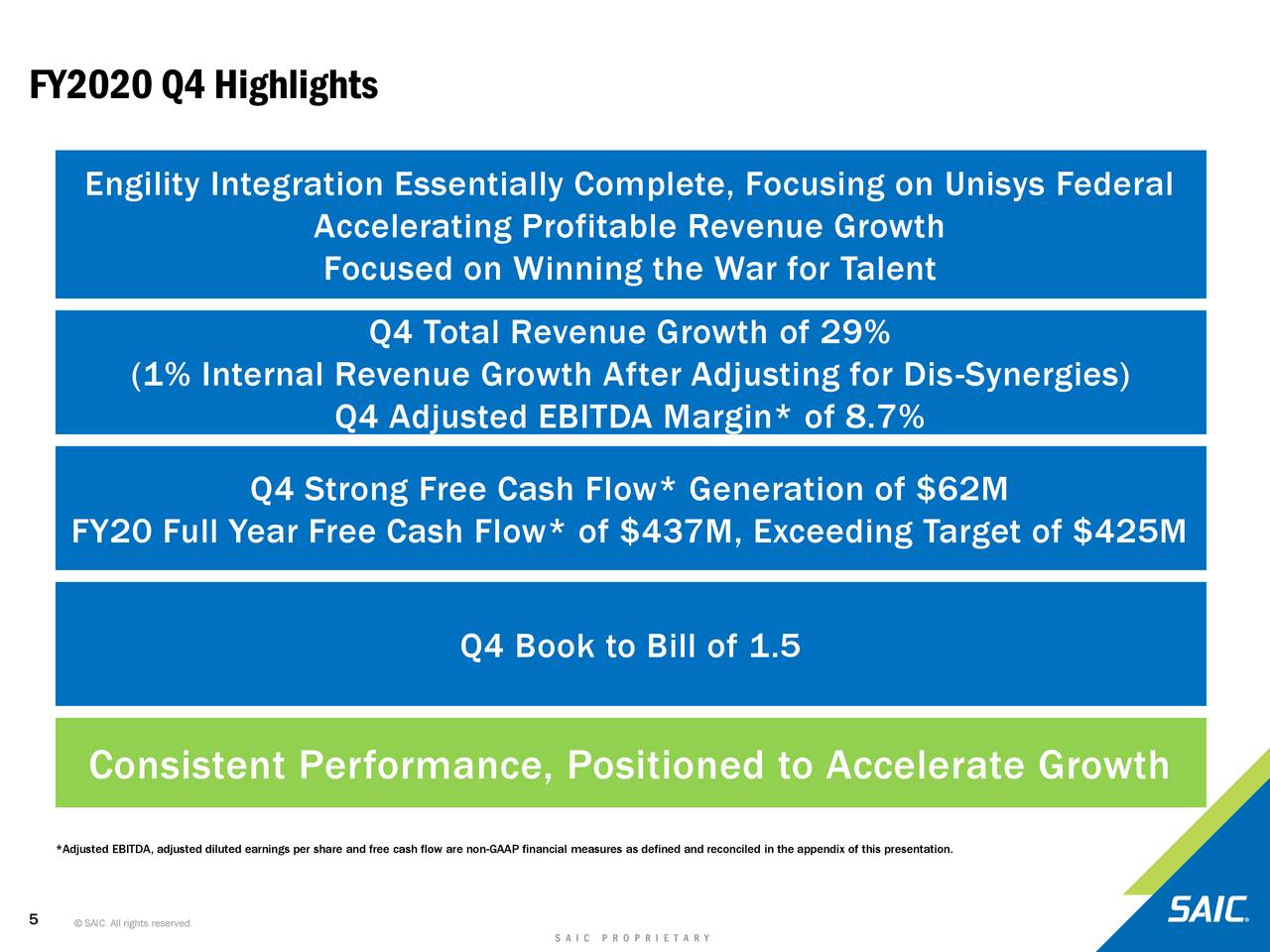 FY2020 Q4 Highlights

Engility Integration Essentially Complete, Focusing on Unisys Federal
Accelerating Profitable Revenue Growth
Focused on Winning the War for Talent

Q4 Total Revenue Growth of 29%
(1% Internal Revenue Growth After Adjusting for Dis-Synergies)
Q4 Adjusted EBITDA Margin* of 8.7%

Q4 Strong Free Cash Flow* Generation of $62M
FY20 Full Year Free Cash Flow* of $437M, Exceeding Target of $425M

Q4 Book to Bill of 1.5

Consistent Performance, Positioned to Accelerate Growth

*Adjusted EBITDA, adjusted diluted earnings per share and free cash flow are non-GAAP financial measures as defined and reconciled in the appendix of this presentation.

5 © SAIC. All rights reserved.

SAIC PROPRIETARY

SAIC.